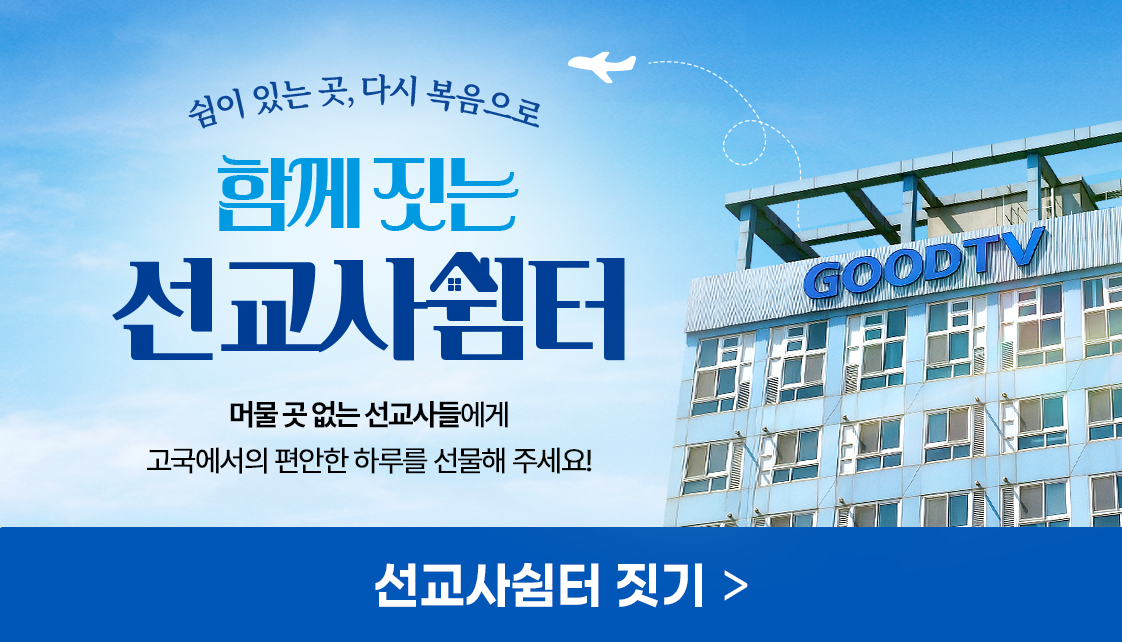 쉼이 있는 곳, 다시 복음으로

함께 짓는
선교사쉼터

머물 곳 없는 선교사들에게
고국에서의 편안한 하루를 선물해 주세요!

GOODTV

선교사쉼터 짓기 >